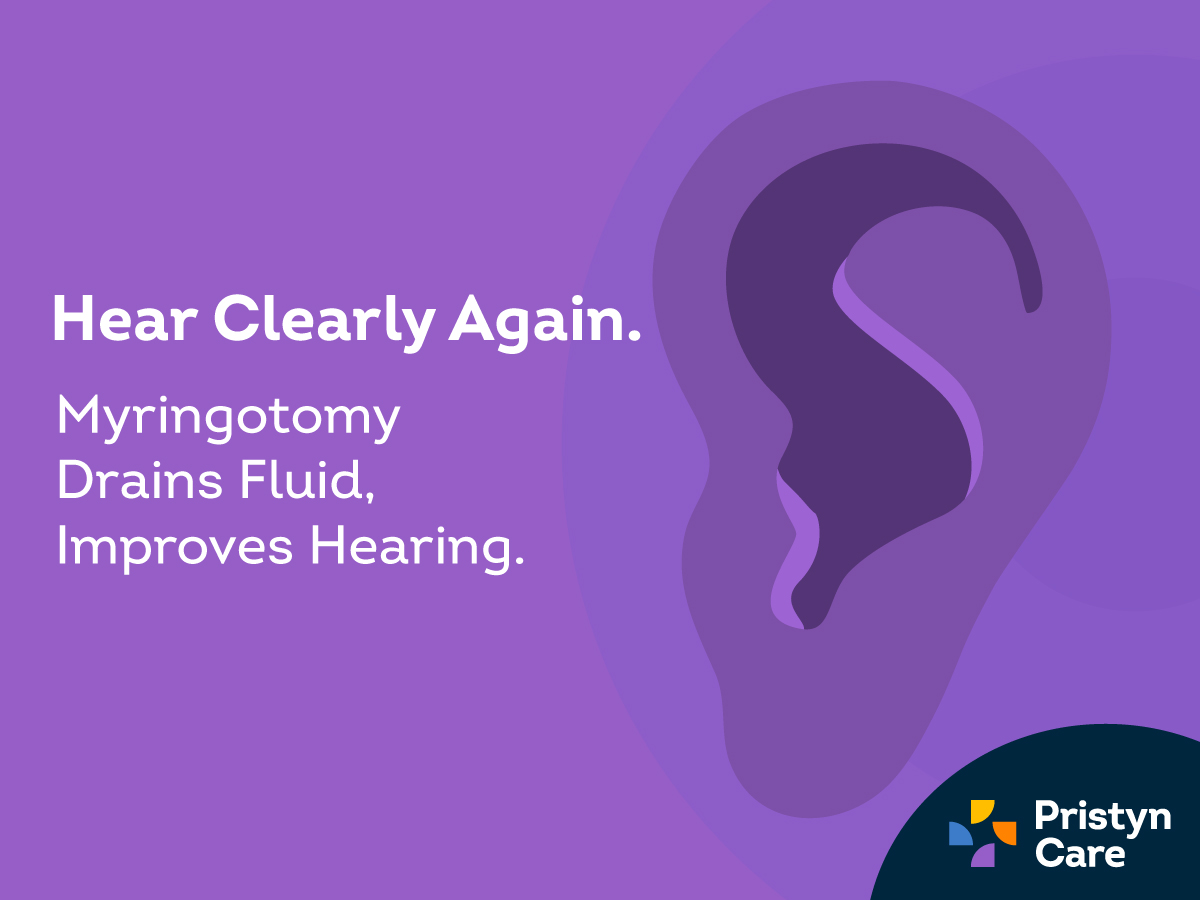 Hear Clearly Again.

Myringotomy Drains Fluid, Improves Hearing.

Pristyn Care